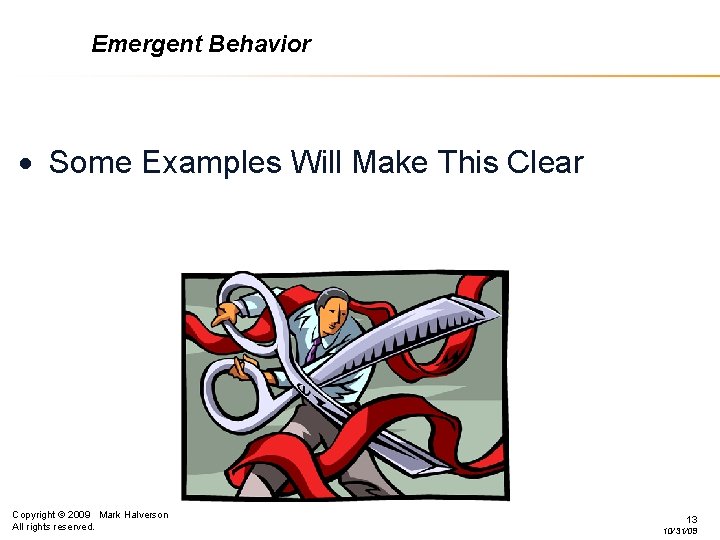 Emergent Behavior

• Some Examples Will Make This Clear

Copyright © 2009 Mark Halverson
All rights reserved.

13
10/31/09